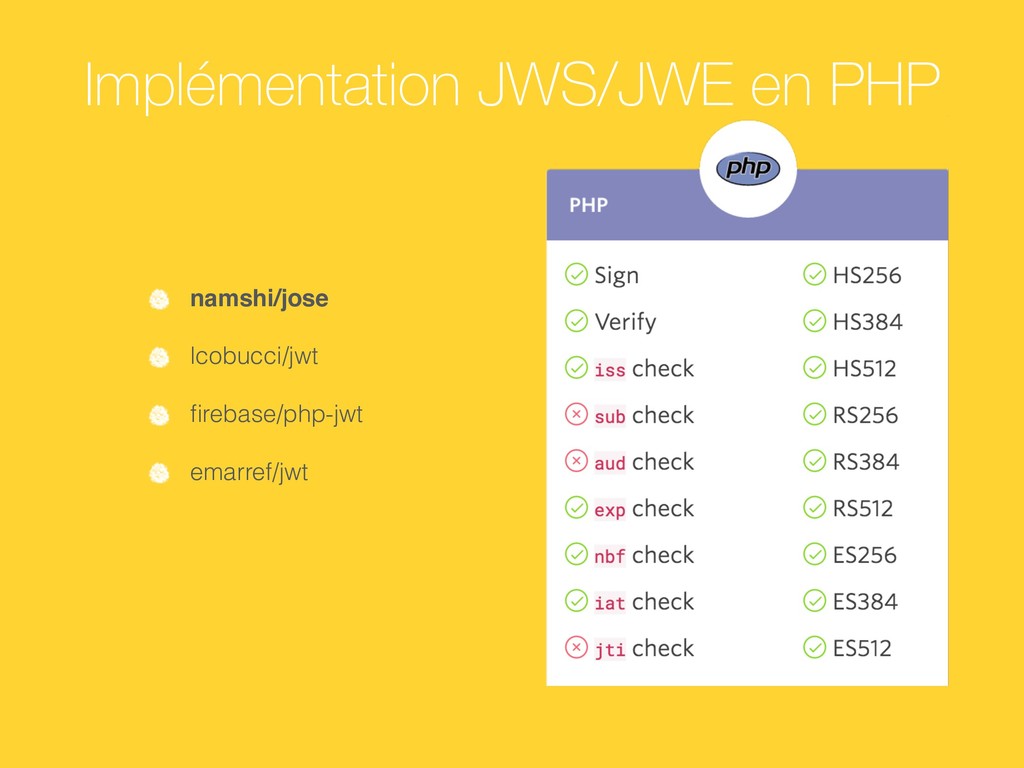 Implémentation JWS/JWE en PHP

namshi/jose

lcobucci/jwt

firebase/php-jwt

emarref/jwt

php

PHP

Sign
Verify
iss check
sub check
aud check
exp check
nbf check
iat check
jti check

HS256
HS384
HS512
RS256
RS384
RS512
ES256
ES384
ES512